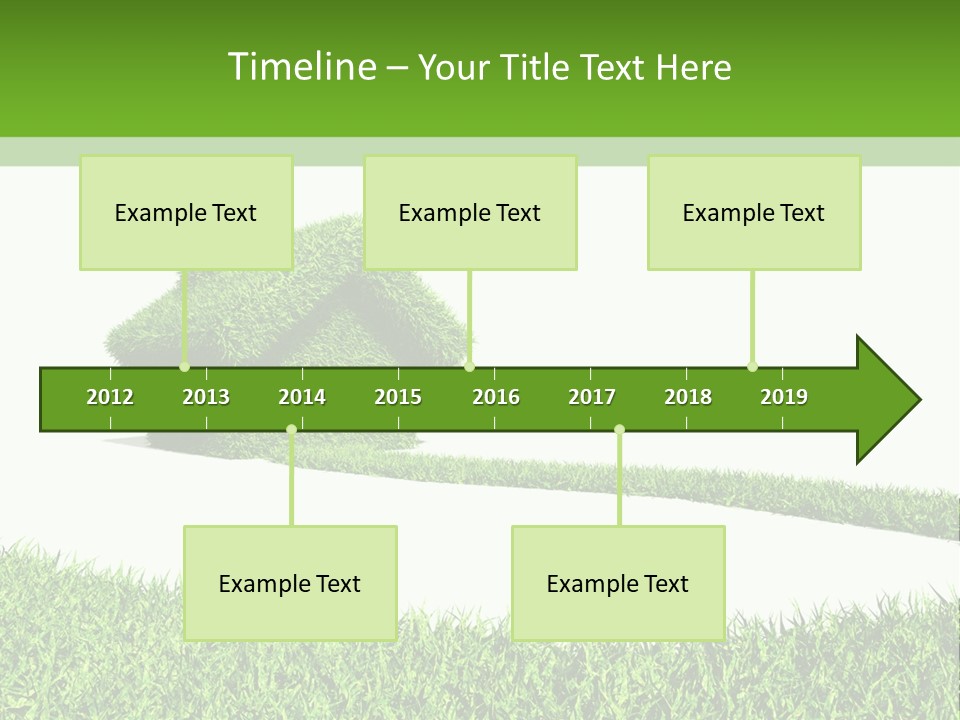 Timeline – Your Title Text Here

Example Text

Example Text

Example Text

2012 2013 2014 2015 2016 2017 2018 2019

Example Text

Example Text